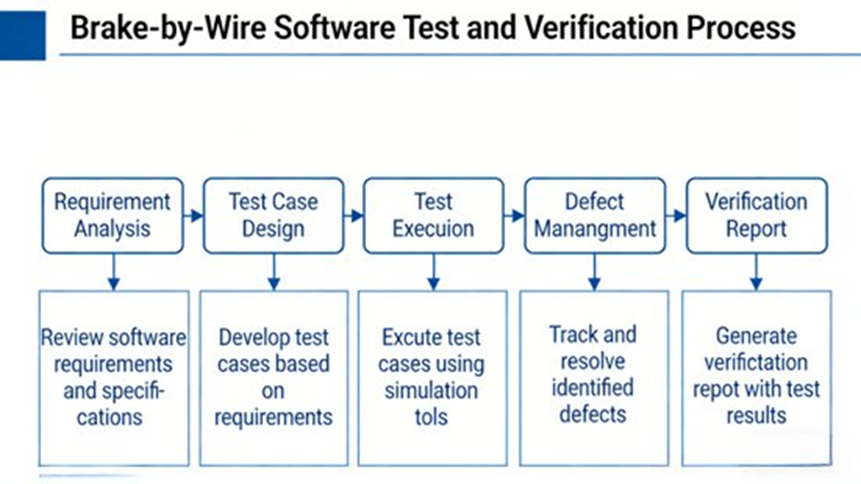 Brake-by-Wire Software Test and Verification Process

Requirement Analysis

Test Case Design

Test Execuion

Defect Manangment

Verification Report

Review software requirements and specifications

Develop test cases based on requirements

Excute test cases using simulation tols

Track and resolve identified defects

Generate verifictation repot with test results